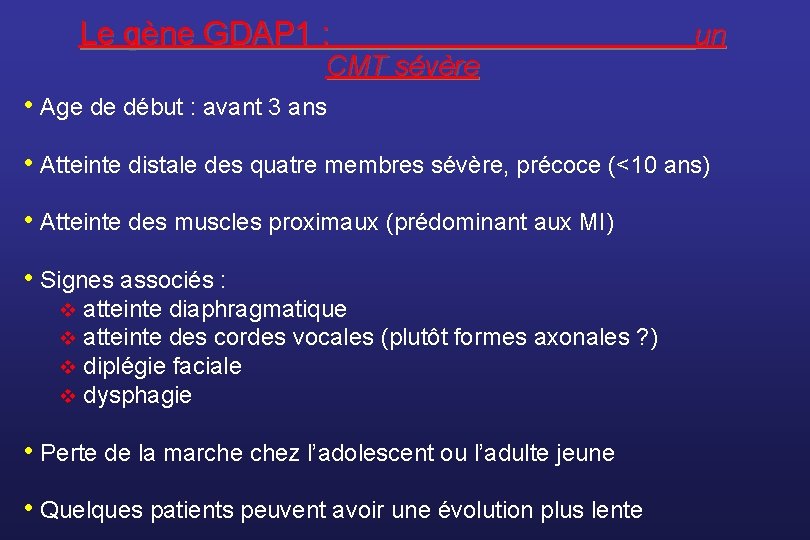 Le gène GDAP1 : un CMT sévère

• Age de début : avant 3 ans

• Atteinte distale des quatre membres sévère, précoce (<10 ans)

• Atteinte des muscles proximaux (prédominant aux MI)

• Signes associés :
❖ atteinte diaphragmatique
❖ atteinte des cordes vocales (plutôt formes axonales ?)
❖ diplégie faciale
❖ dysphagie

• Perte de la marche chez l'adolescent ou l'adulte jeune

• Quelques patients peuvent avoir une évolution plus lente